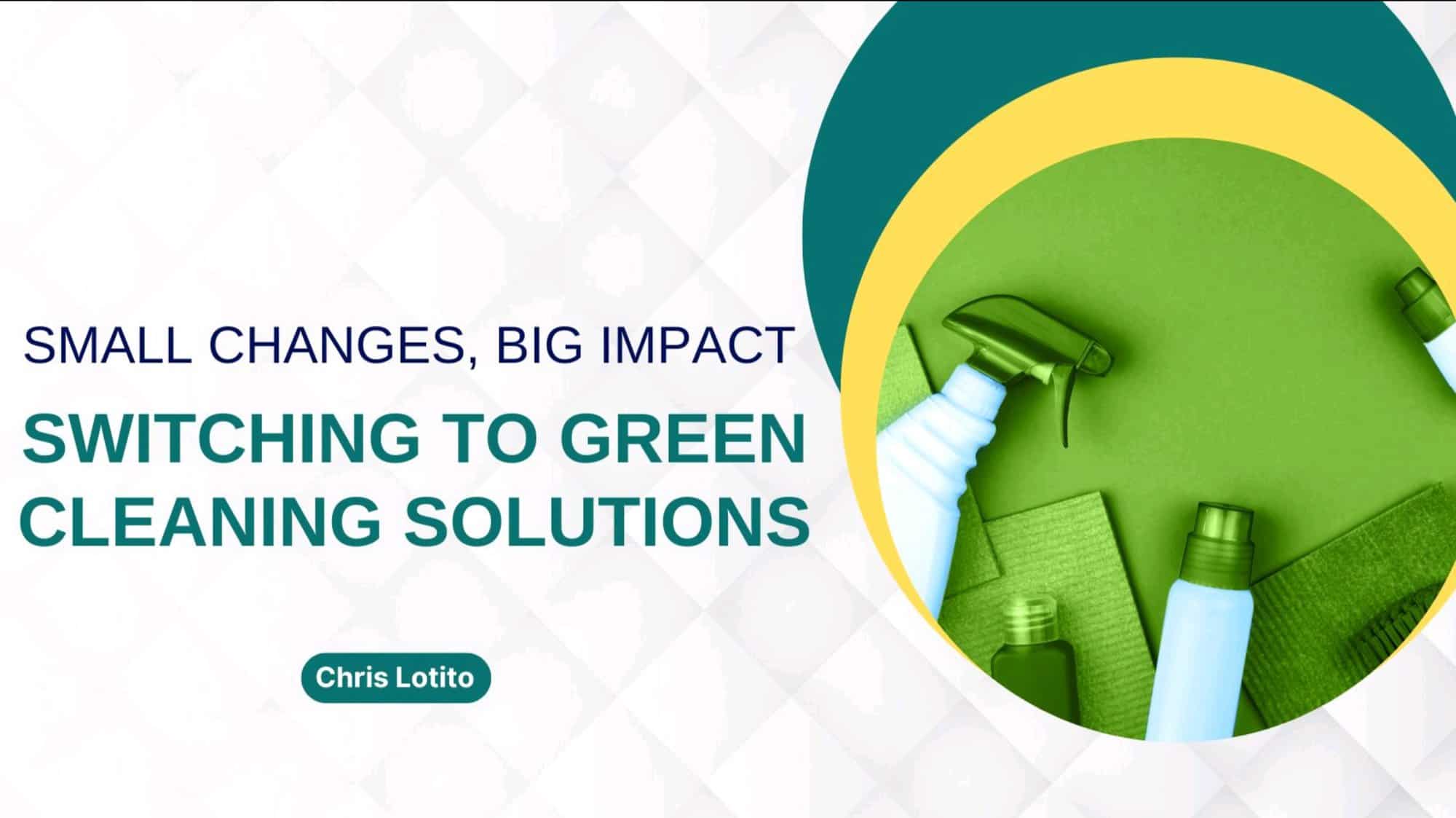 SMALL CHANGES, BIG IMPACT

SWITCHING TO GREEN CLEANING SOLUTIONS

Chris Lotito